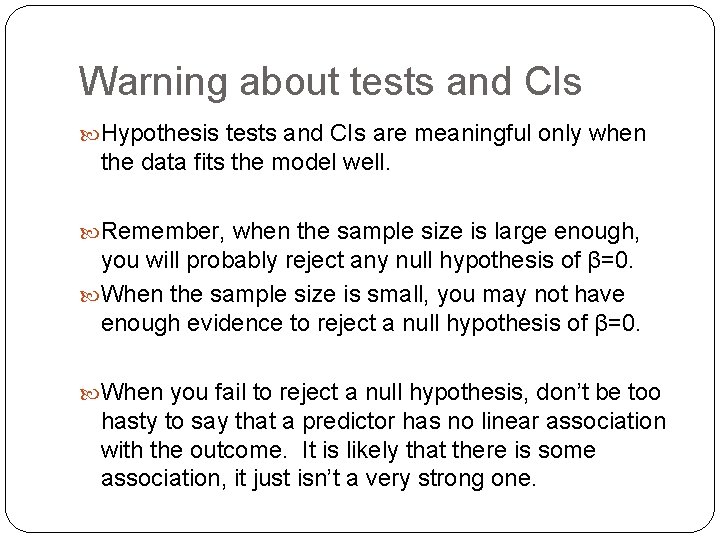 Warning about tests and CIs

Hypothesis tests and CIs are meaningful only when the data fits the model well.

Remember, when the sample size is large enough, you will probably reject any null hypothesis of $\beta=0$.

When the sample size is small, you may not have enough evidence to reject a null hypothesis of $\beta=0$.

When you fail to reject a null hypothesis, don't be too hasty to say that a predictor has no linear association with the outcome. It is likely that there is some association, it just isn't a very strong one.